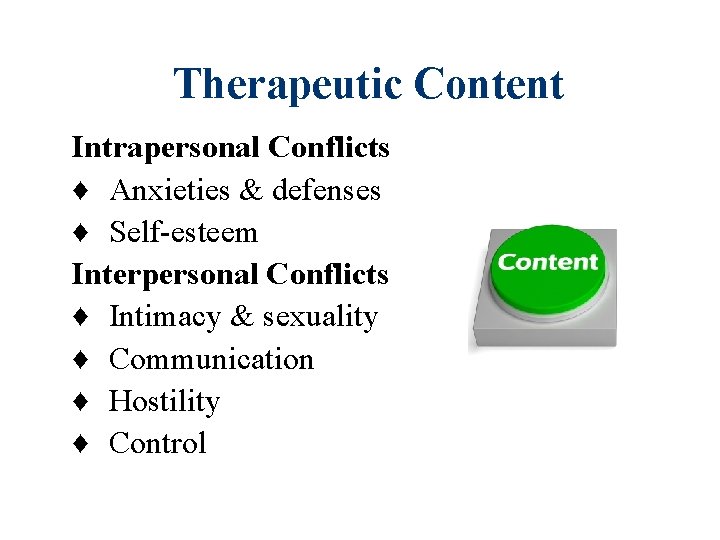 Therapeutic Content

Intrapersonal Conflicts
♦ Anxieties & defenses
♦ Self-esteem

Interpersonal Conflicts
♦ Intimacy & sexuality
♦ Communication
♦ Hostility
♦ Control

Content